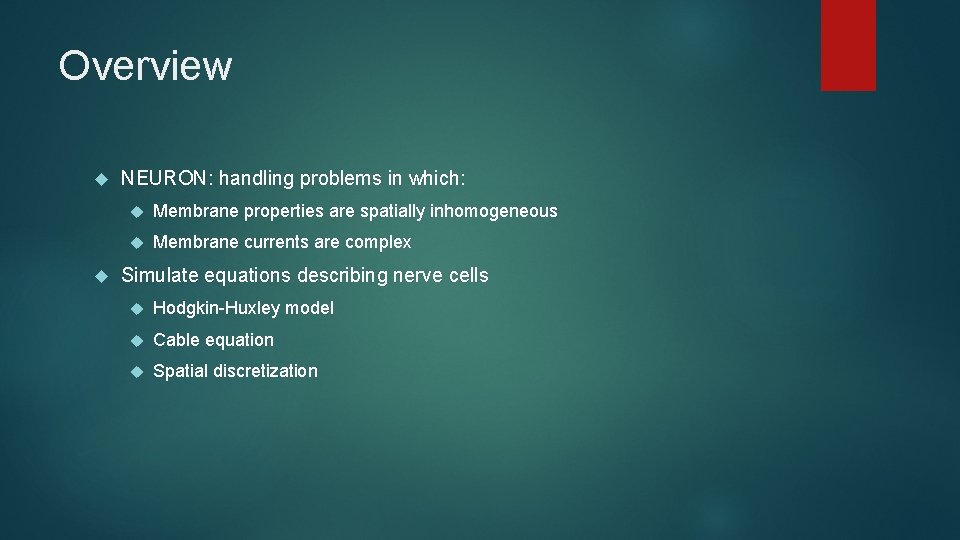 Overview

NEURON: handling problems in which:

Membrane properties are spatially inhomogeneous

Membrane currents are complex

Simulate equations describing nerve cells

Hodgkin-Huxley model

Cable equation

Spatial discretization